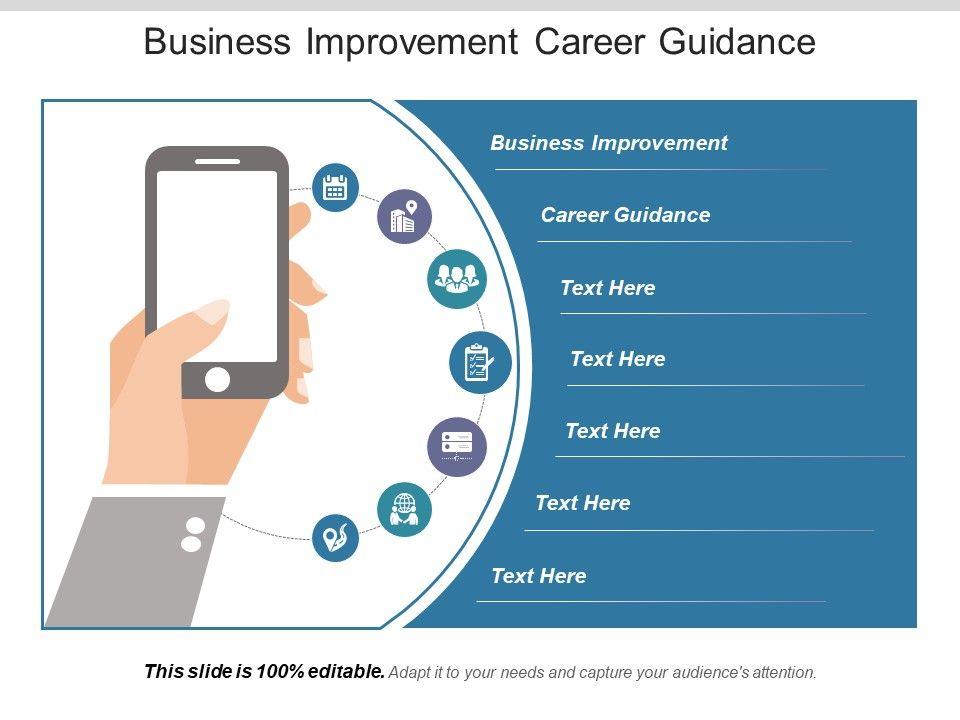 Business Improvement Career Guidance

Business Improvement

Career Guidance

Text Here

Text Here

Text Here

Text Here

Text Here

This slide is 100% editable. Adapt it to your needs and capture your audience's attention.